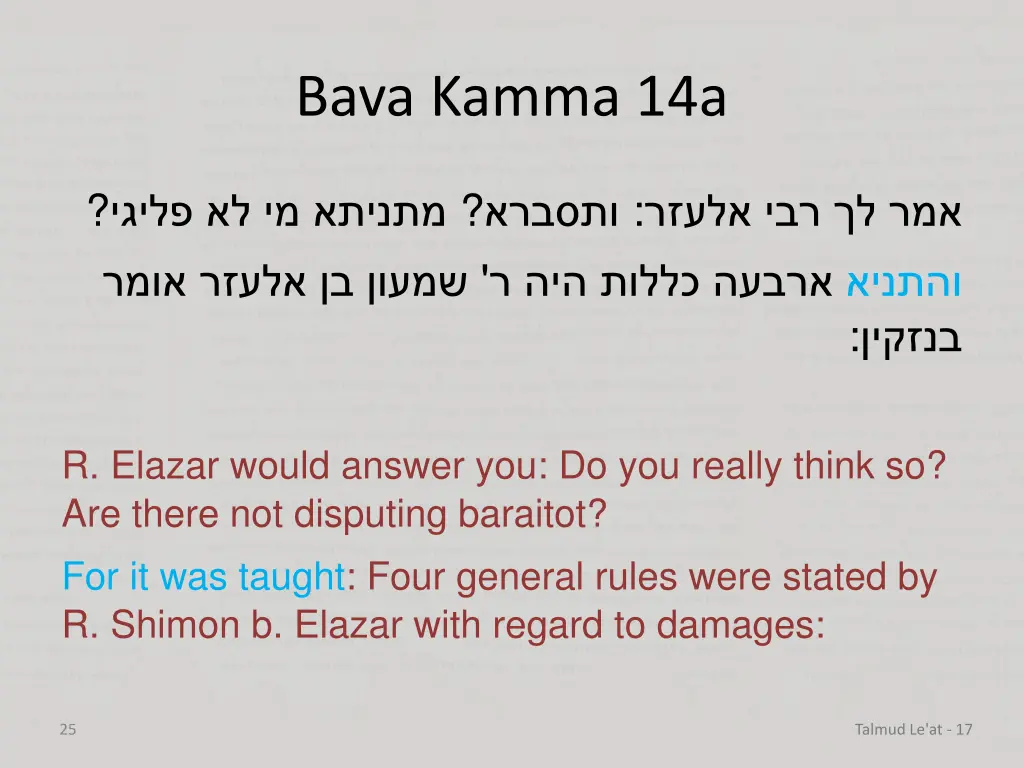 Bava Kamma 14a

אמר לך רבי אלעזר: ותסברא? מתניתא מי לא פליגי?

והתניא ארבעה כללות היה ר' שמעון בן אלעזר אומר בנזקין:

R. Elazar would answer you: Do you really think so? Are there not disputing baraitot?

For it was taught: Four general rules were stated by R. Shimon b. Elazar with regard to damages:

25

Talmud Le'at - 17